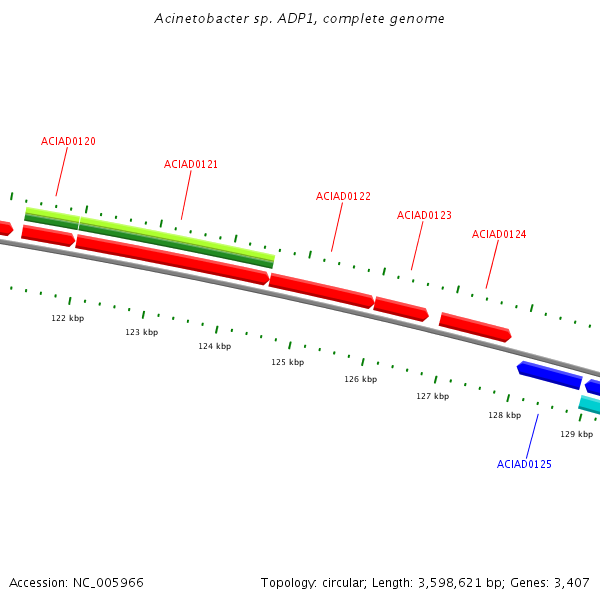 Acinetobacter sp. ADP1, complete genome

ACIAD0120

ACIAD0121

ACIAD0122

ACIAD0123

ACIAD0124

122 kbp

123 kbp

124 kbp

125 kbp

126 kbp

127 kbp

128 kbp

129 kbp

ACIAD0125

Accession: NC_005966

Topology: circular; Length: 3,598,621 bp; Genes: 3,407